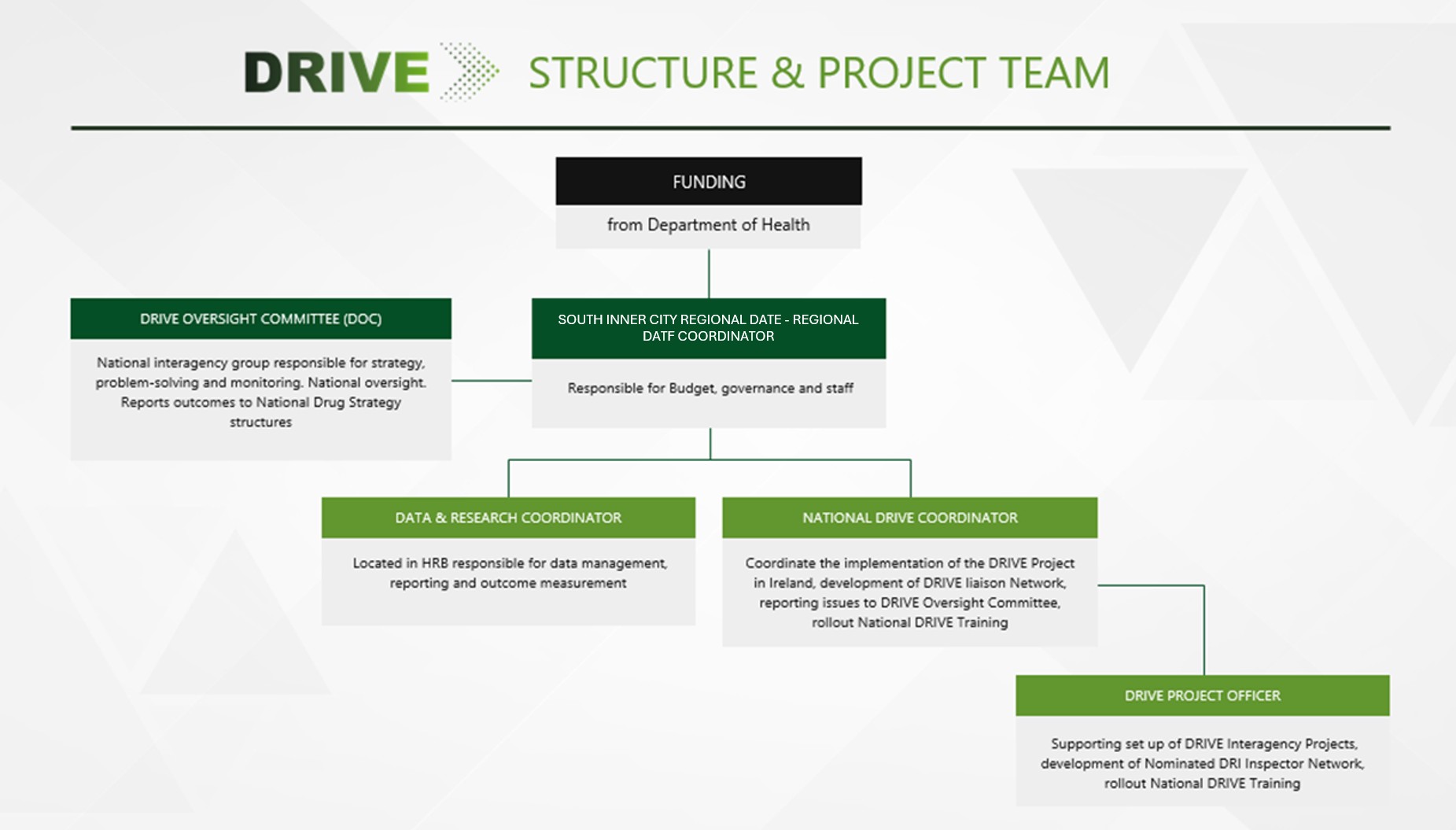 DRIVE STRUCTURE & PROJECT TEAM

FUNDING

from Department of Health

DRIVE OVERSIGHT COMMITTEE (DOC)

National interagency group responsible for strategy, problem-solving and monitoring. National oversight. Reports outcomes to National Drug Strategy structures

SOUTH INNER CITY REGIONAL DATE - REGIONAL DATF COORDINATOR

Responsible for Budget, governance and staff

DATA & RESEARCH COORDINATOR

Located in HRB responsible for data management, reporting and outcome measurement

NATIONAL DRIVE COORDINATOR

Coordinate the implementation of the DRIVE Project in Ireland, development of DRIVE liaison Network, reporting issues to DRIVE Oversight Committee, rollout National DRIVE Training

DRIVE PROJECT OFFICER

Supporting set up of DRIVE Interagency Projects, development of Nominated DRI Inspector Network, rollout National DRIVE Training